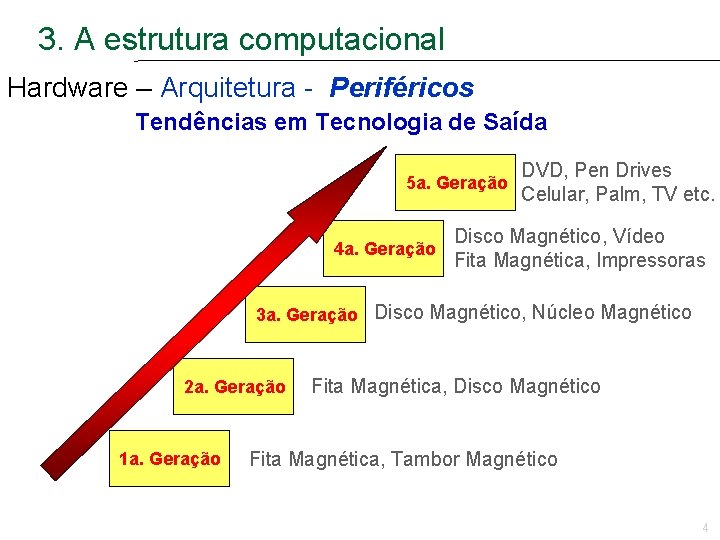 3. A estrutura computacional

Hardware – Arquitetura - Periféricos

Tendências em Tecnologia de Saída

5a. Geração DVD, Pen Drives Celular, Palm, TV etc.

4a. Geração Disco Magnético, Vídeo Fita Magnética, Impressoras

3a. Geração Disco Magnético, Núcleo Magnético

2a. Geração Fita Magnética, Disco Magnético

1a. Geração Fita Magnética, Tambor Magnético

4